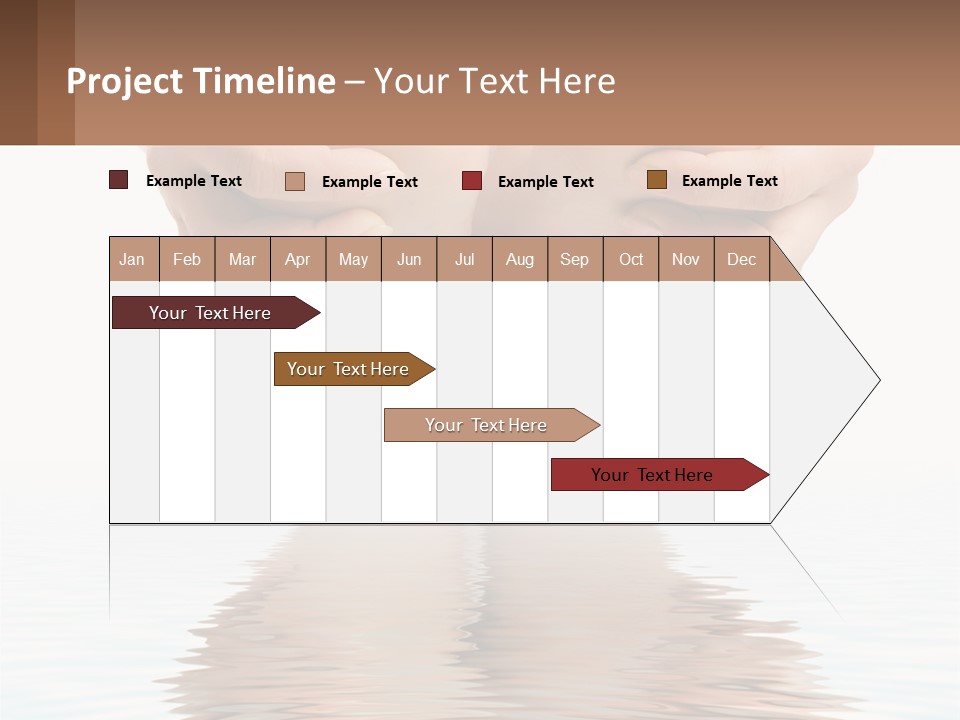 Project Timeline – Your Text Here

Example Text
Example Text
Example Text
Example Text

| Jan | Feb | Mar | Apr | May | Jun | Jul | Aug | Sep | Oct | Nov | Dec |
|---|---|---|---|---|---|---|---|---|---|---|---|

Your Text Here

Your Text Here

Your Text Here

Your Text Here